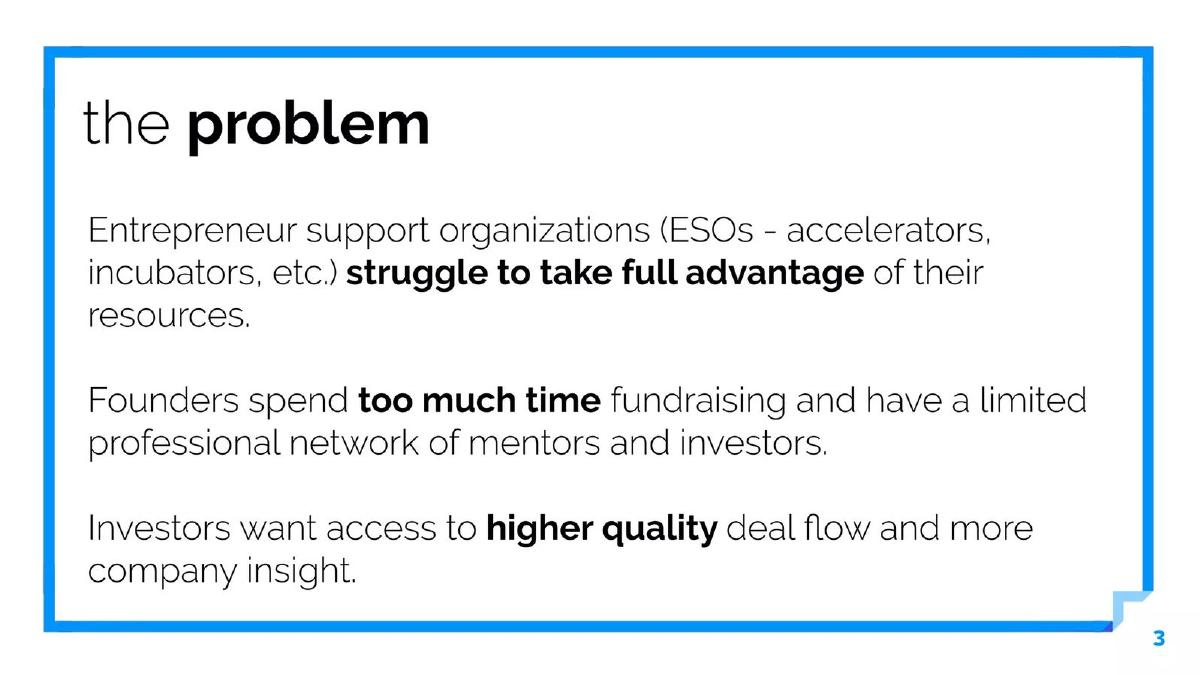 the problem

Entrepreneur support organizations (ESOs - accelerators, incubators, etc.) struggle to take full advantage of their resources.

Founders spend too much time fundraising and have a limited professional network of mentors and investors.

Investors want access to higher quality deal flow and more company insight.

3